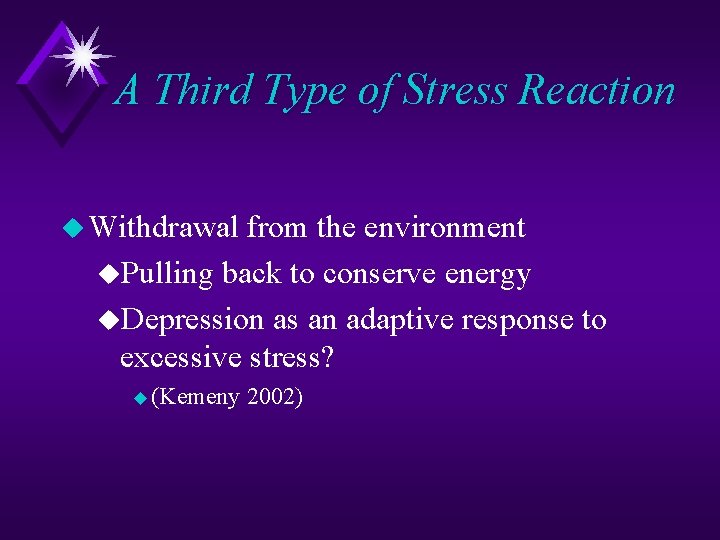 A Third Type of Stress Reaction

Withdrawal from the environment

Pulling back to conserve energy

Depression as an adaptive response to excessive stress?

(Kemeny 2002)